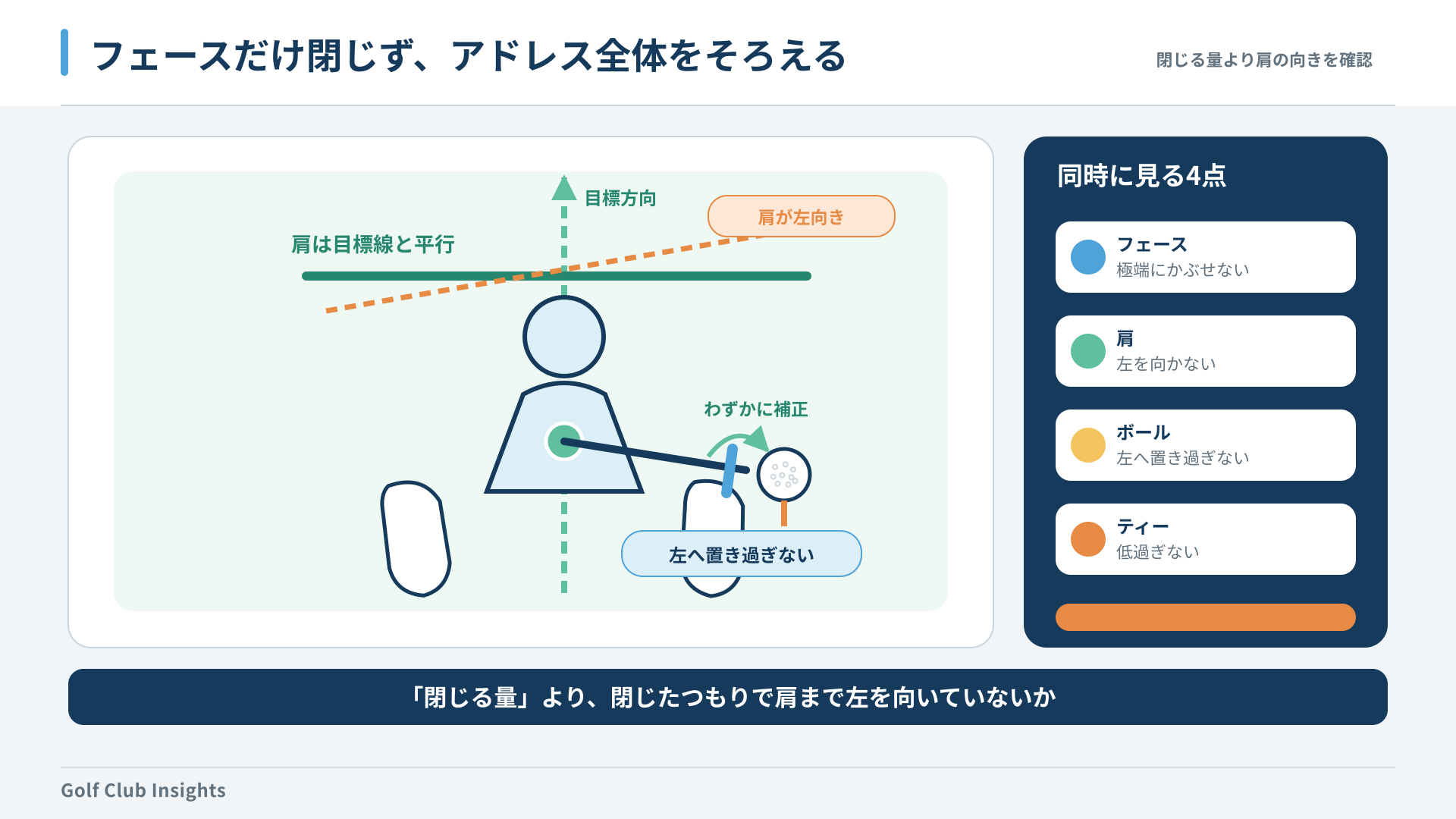 フェースだけ閉じず、アドレス全体をそろえる

閉じる量より肩の向きを確認

目標方向

肩が左向き

肩は目標線と平行

わずかに補正

左へ置き過ぎない

同時に見る4点

フェース
極端にかぶせない

肩
左を向かない

ボール
左へ置き過ぎない

ティー
低過ぎない

「閉じる量」より、閉じたつもりで肩まで左を向いていないか

Golf Club Insights